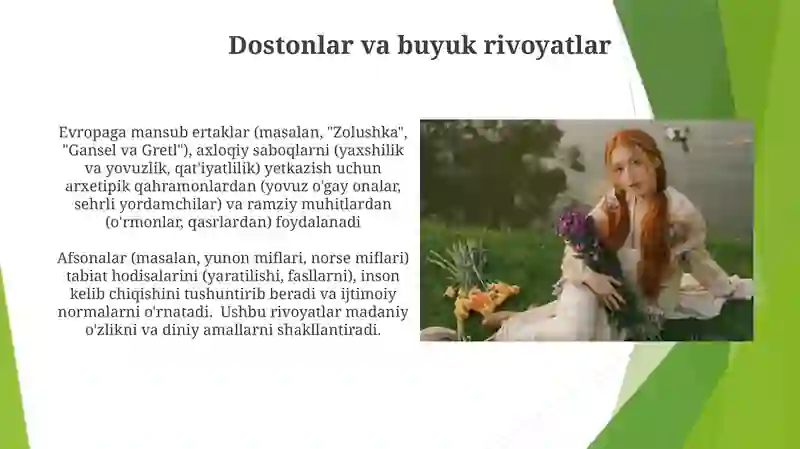 Dostonlar va buyuk rivoyatlar

Evropaga mansub ertaklar (masalan, "Zolushka", "Gansel va Gretl"), axloqiy saboqlarni (yaxshilik va yovuzlik, qat'iyatlilik) yetkazish uchun arxetipik qahramonlardan (yovuz o'gay onalar, sehrli yordamchilar) va ramziy muhitlardan (o'rmonlar, qasrlardan) foydalanadi

Afsonalar (masalan, yunon miflari, norse miflari) tabiat hodisalarini (yaratilishi, fasllarni), inson kelib chiqishini tushuntirib beradi va ijtimoiy normalarni o'rnatadi. Ushbu rivoyatlar madaniy o'zlikni va diniy amallarni shakllantiradi.